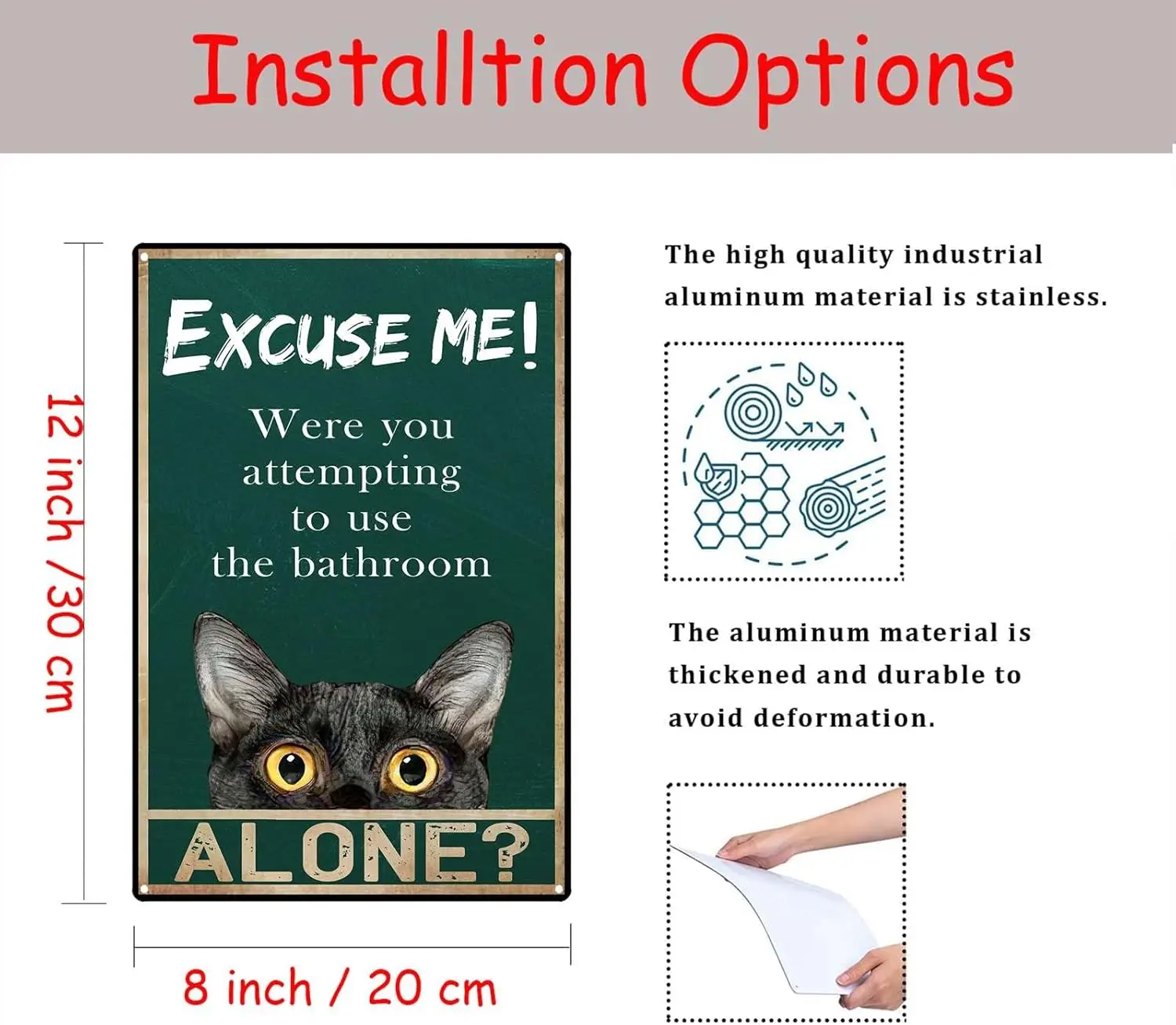 Installtion Options

12 inch /30 cm

EXCUSE ME!

Were you attempting to use the bathroom

ALONE?

8 inch / 20 cm

The high quality industrial aluminum material is stainless.

The aluminum material is thickened and durable to avoid deformation.